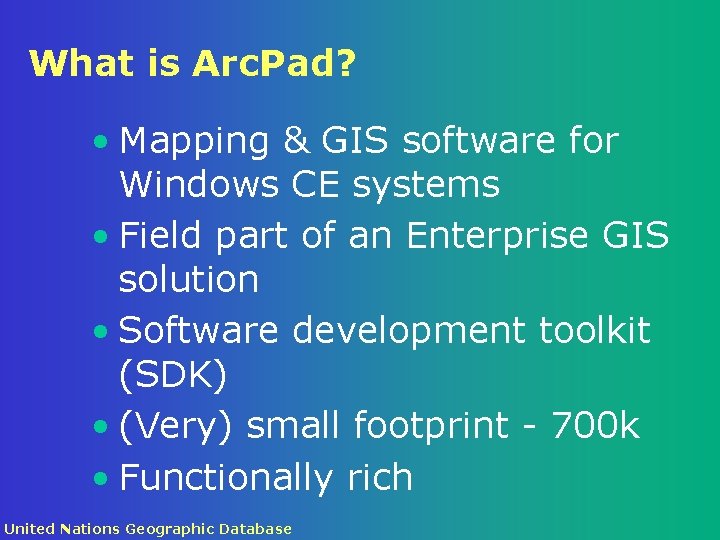 What is ArcPad?

• Mapping & GIS software for Windows CE systems
• Field part of an Enterprise GIS solution
• Software development toolkit (SDK)
• (Very) small footprint - 700k
• Functionally rich

United Nations Geographic Database